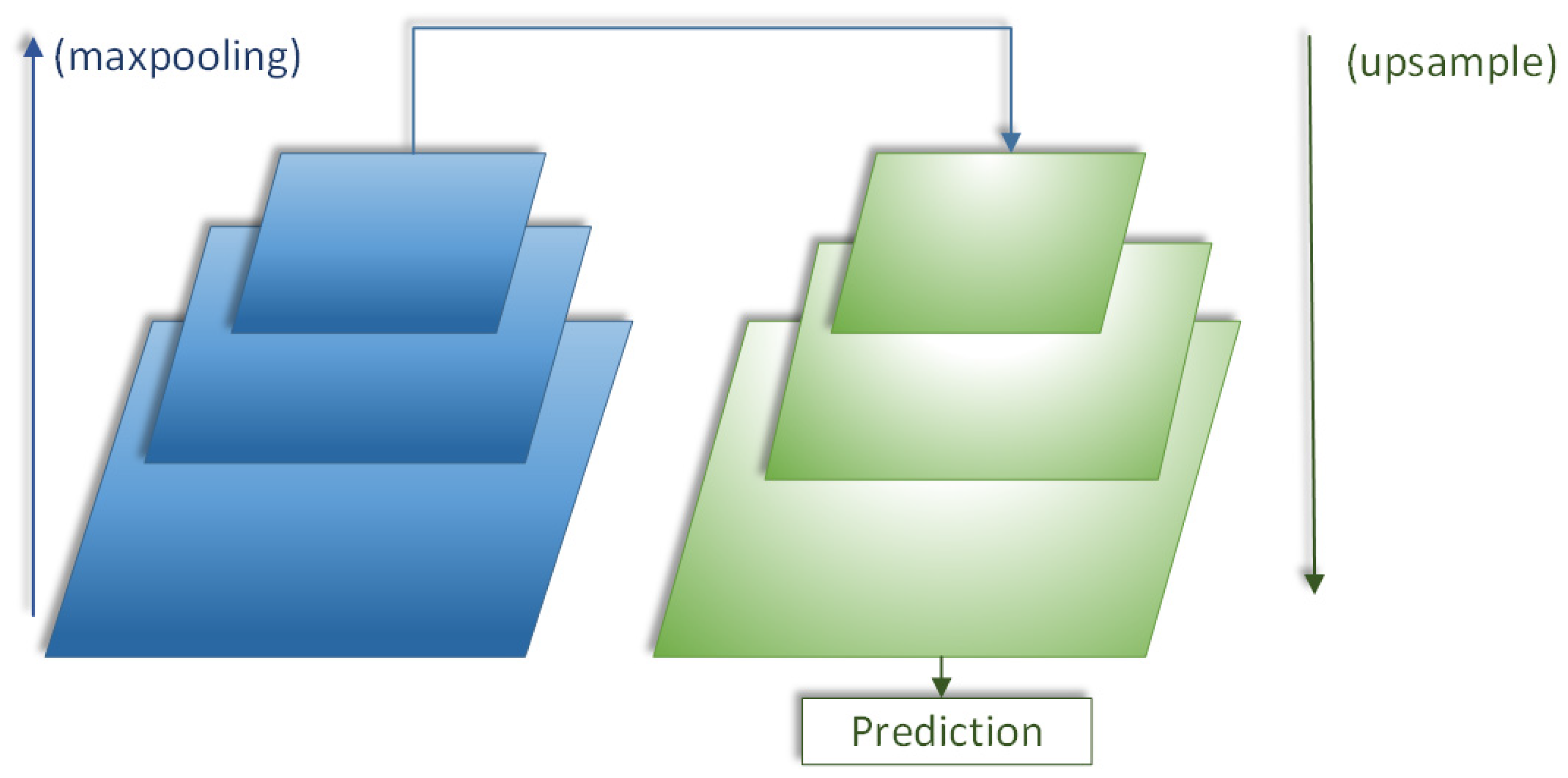 (maxpooling)

(upsample)

Prediction